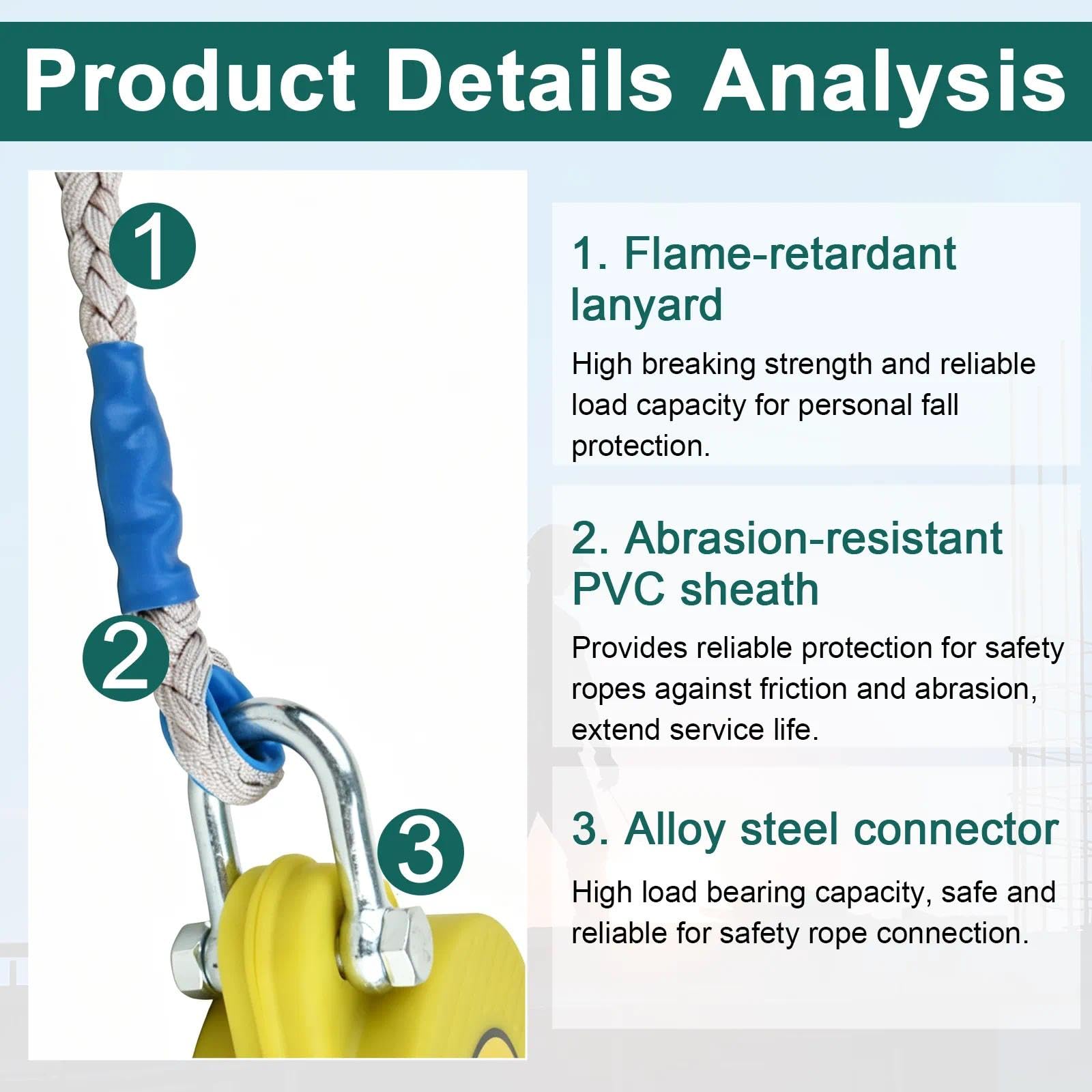 Product Details Analysis

1

2

3

1. Flame-retardant lanyard

High breaking strength and reliable load capacity for personal fall protection.

2. Abrasion-resistant PVC sheath

Provides reliable protection for safety ropes against friction and abrasion, extend service life.

3. Alloy steel connector

High load bearing capacity, safe and reliable for safety rope connection.